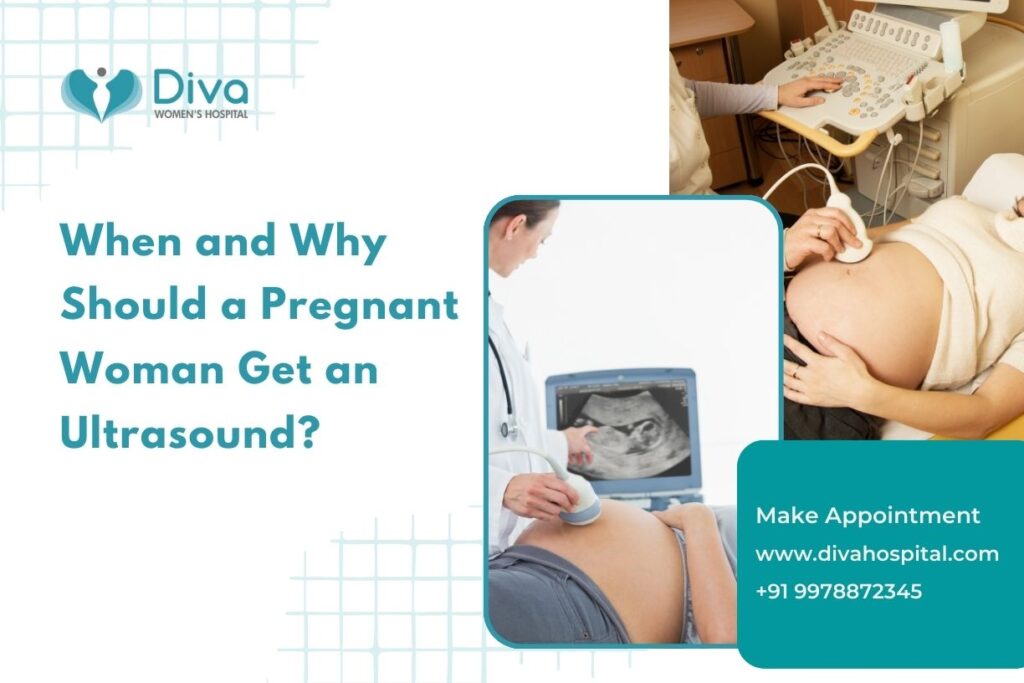 Diva
WOMEN'S HOSPITAL

When and Why Should a Pregnant Woman Get an Ultrasound?

Make Appointment
www.divahospital.com
+91 9978872345